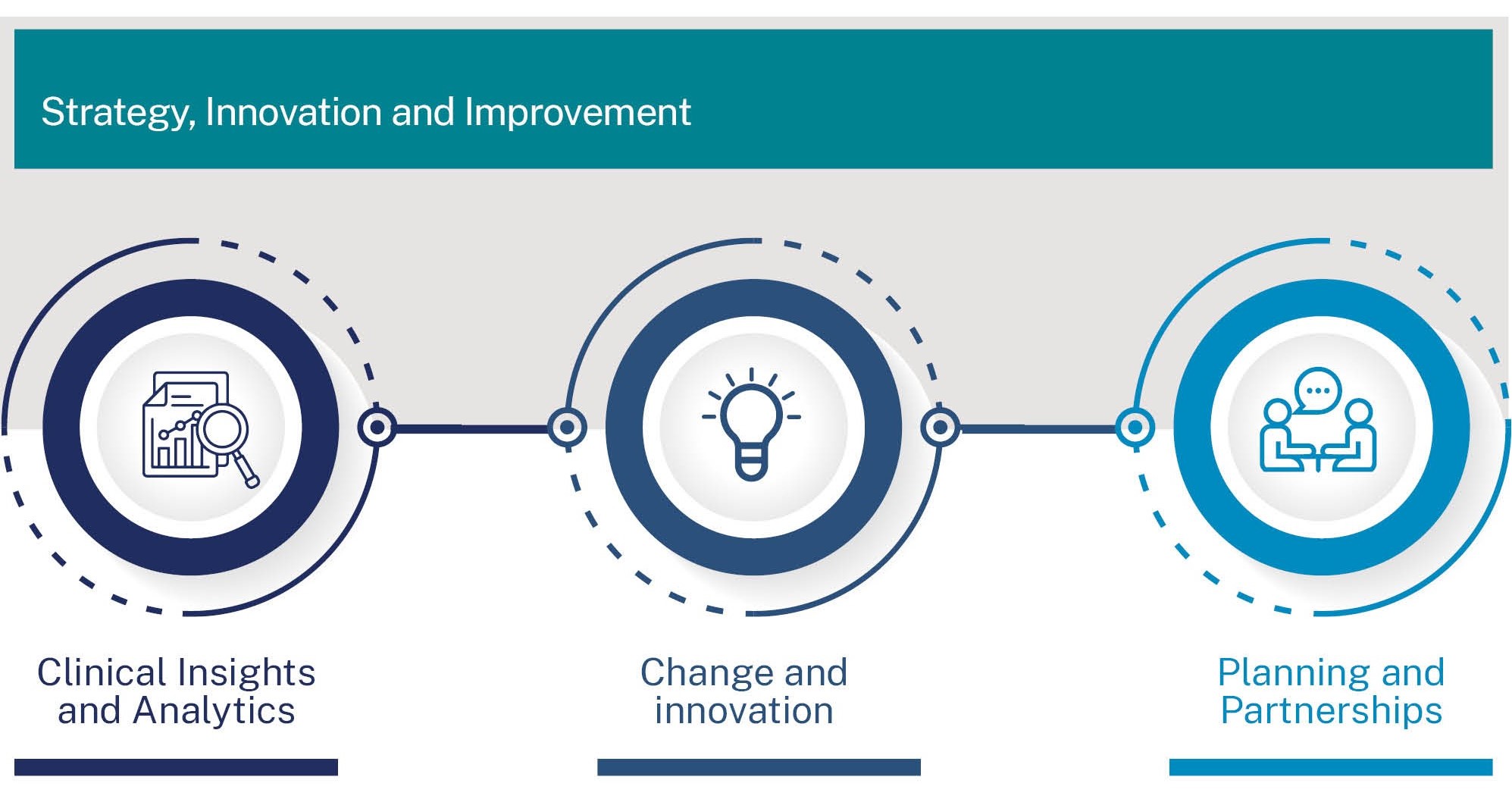 Strategy, Innovation and Improvement

Clinical Insights and Analytics

Change and innovation

Planning and Partnerships